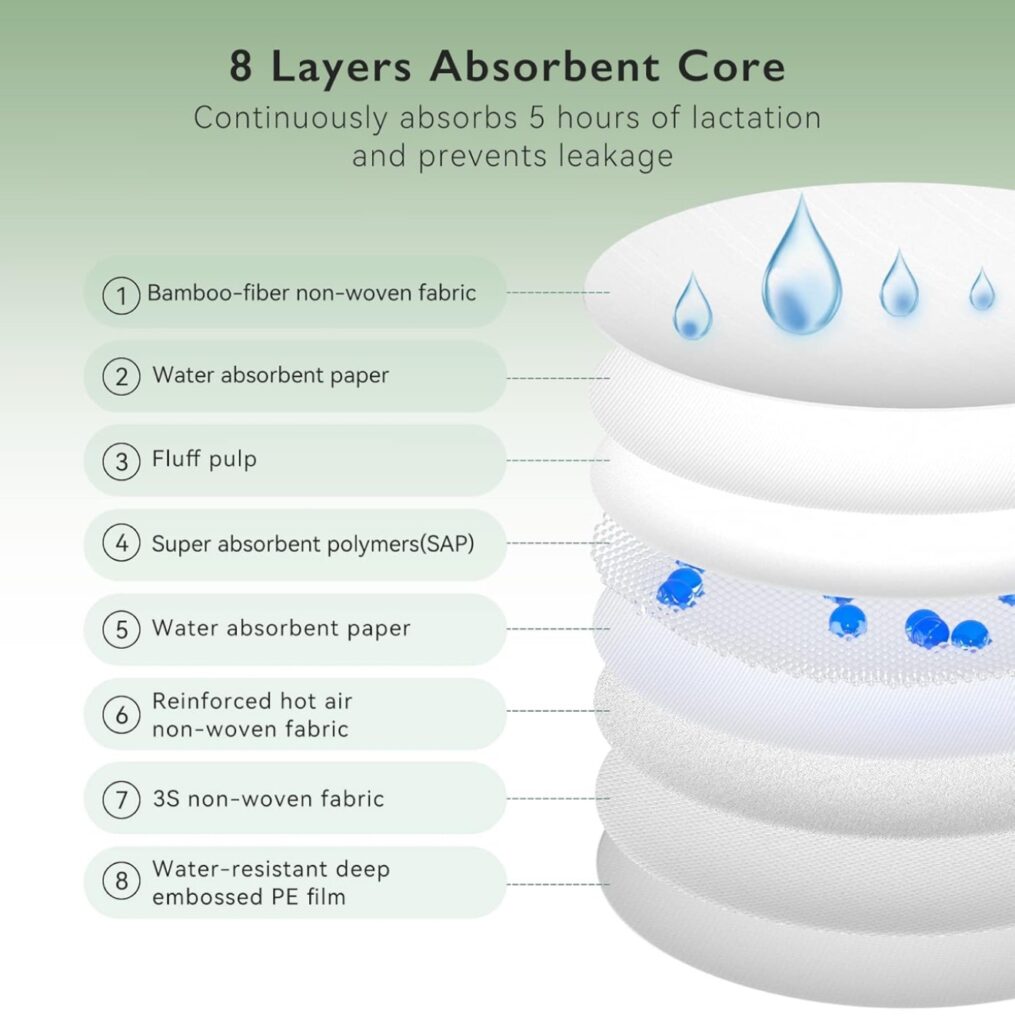 8 Layers Absorbent Core

Continuously absorbs 5 hours of lactation and prevents leakage

1 Bamboo-fiber non-woven fabric

2 Water absorbent paper

3 Fluff pulp

4 Super absorbent polymers(SAP)

5 Water absorbent paper

6 Reinforced hot air non-woven fabric

7 3S non-woven fabric

8 Water-resistant deep embossed PE film